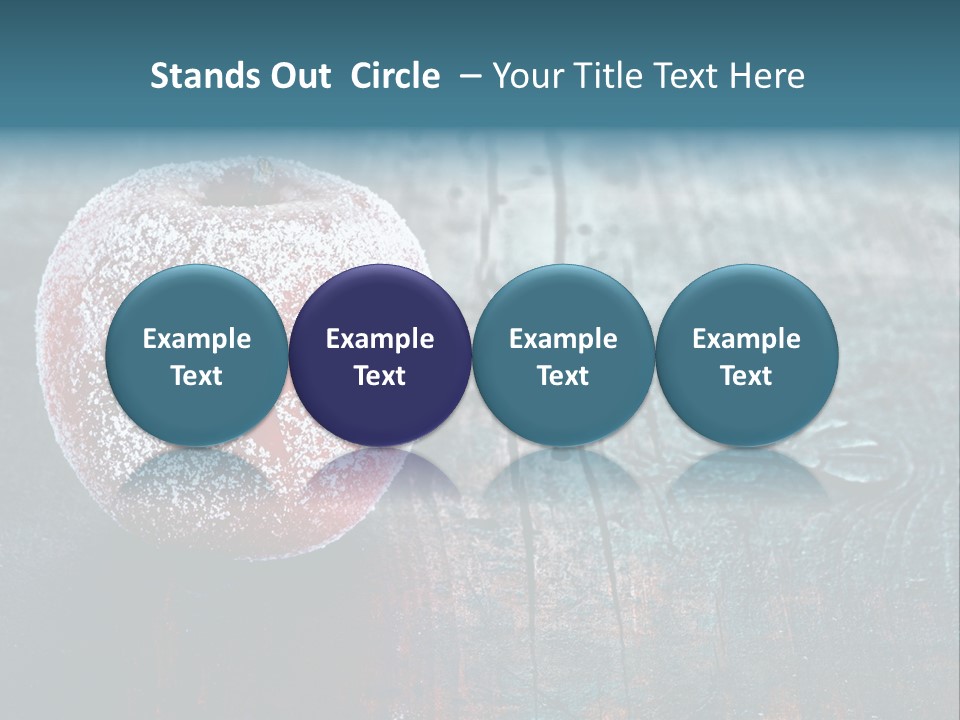 Stands Out Circle – Your Title Text Here

Example Text

Example Text

Example Text

Example Text